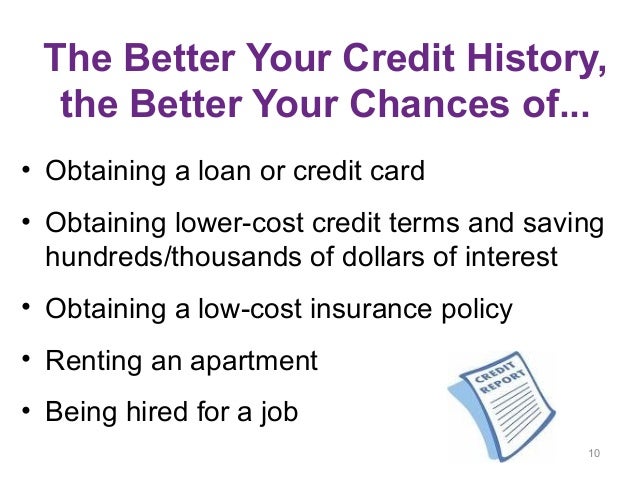 The Better Your Credit History, the Better Your Chances of...

• Obtaining a loan or credit card

• Obtaining lower-cost credit terms and saving hundreds/thousands of dollars of interest

• Obtaining a low-cost insurance policy

• Renting an apartment

• Being hired for a job

CREDIT REPORT

10